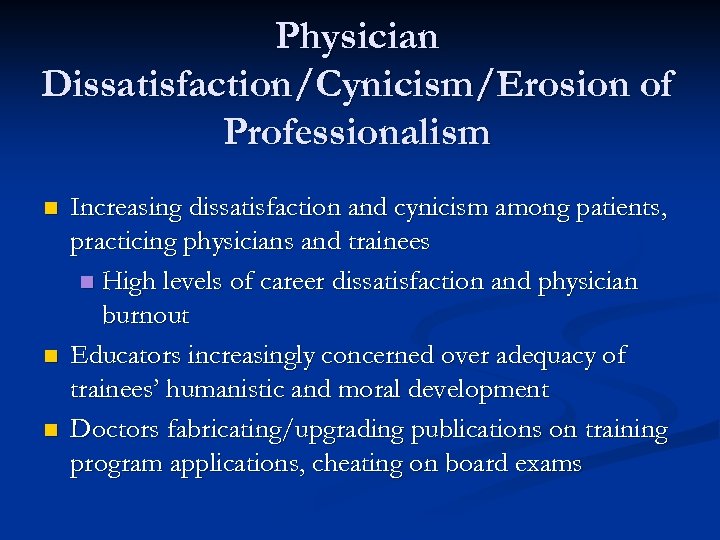 Physician Dissatisfaction/Cynicism/Erosion of Professionalism

- Increasing dissatisfaction and cynicism among patients, practicing physicians and trainees
  - High levels of career dissatisfaction and physician burnout
- Educators increasingly concerned over adequacy of trainees' humanistic and moral development
- Doctors fabricating/upgrading publications on training program applications, cheating on board exams